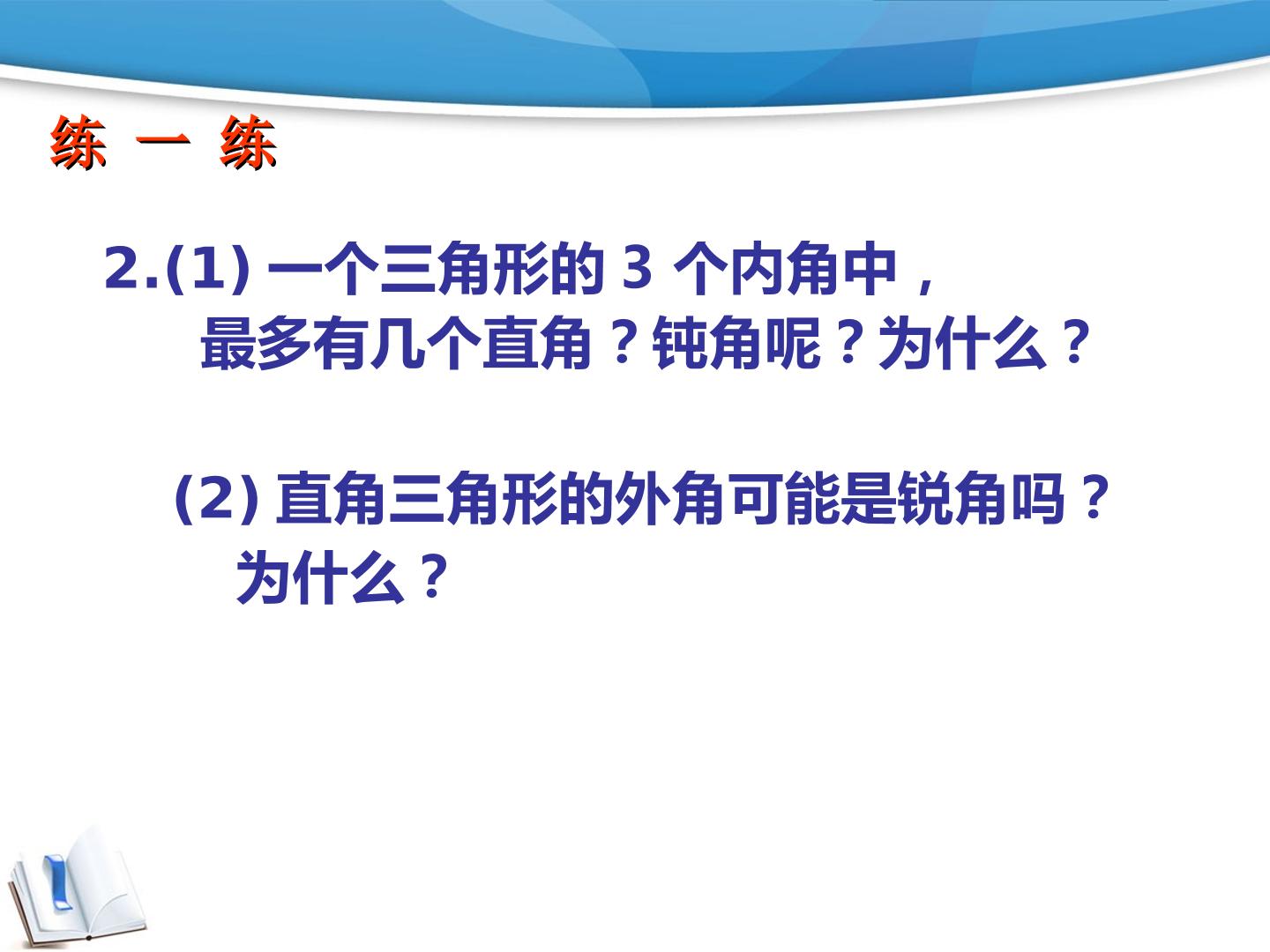 练 一 练

2.(1) 一个三角形的 3 个内角中，最多有几个直角？钝角呢？为什么？

(2) 直角三角形的外角可能是锐角吗？为什么？